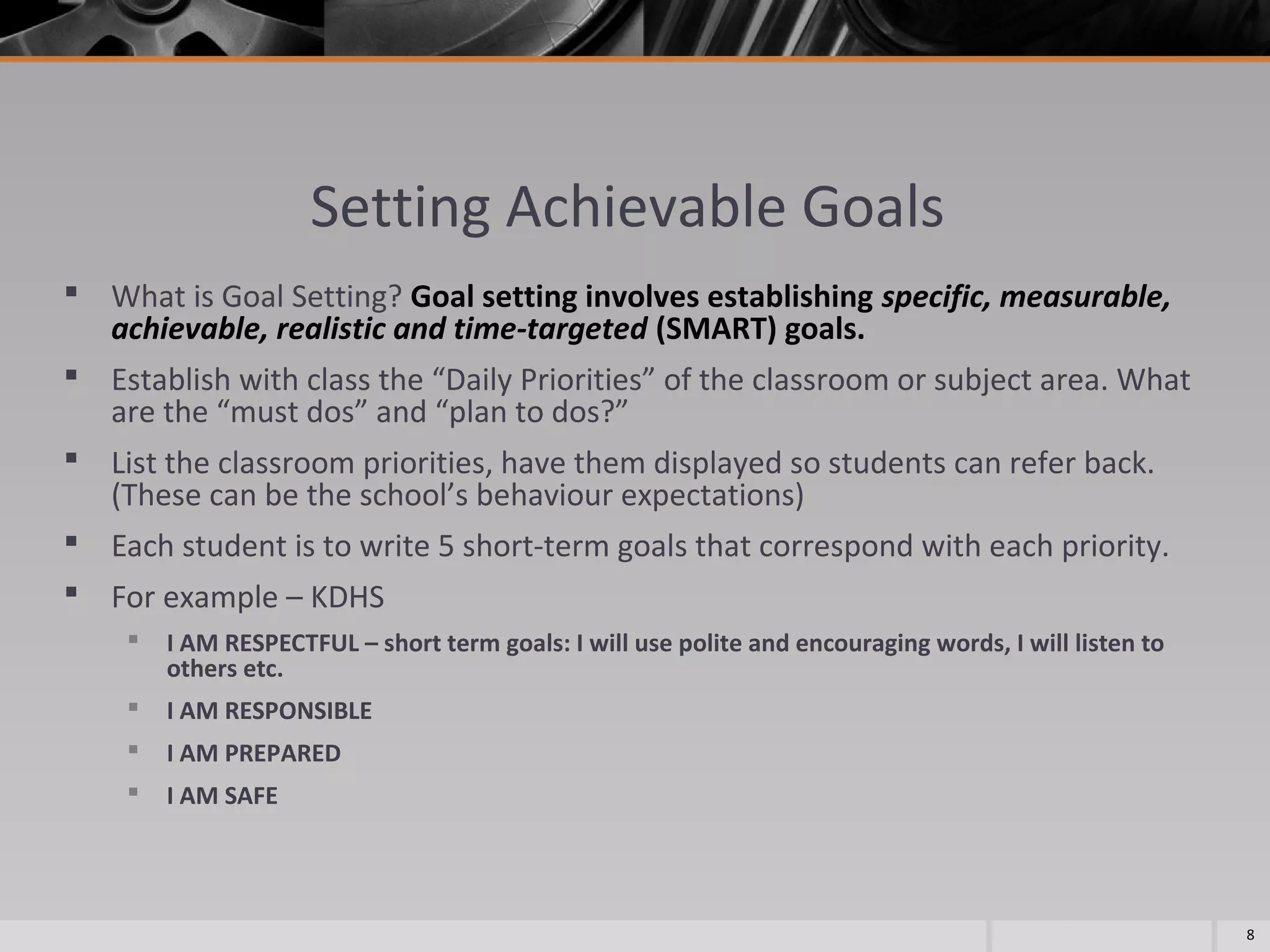 Setting Achievable Goals

▪ What is Goal Setting? Goal setting involves establishing specific, measurable, achievable, realistic and time-targeted (SMART) goals.

▪ Establish with class the “Daily Priorities” of the classroom or subject area. What are the “must dos” and “plan to dos?”

▪ List the classroom priorities, have them displayed so students can refer back. (These can be the school’s behaviour expectations)

▪ Each student is to write 5 short-term goals that correspond with each priority.

▪ For example – KDHS

▪ I AM RESPECTFUL – short term goals: I will use polite and encouraging words, I will listen to others etc.

▪ I AM RESPONSIBLE

▪ I AM PREPARED

▪ I AM SAFE

8